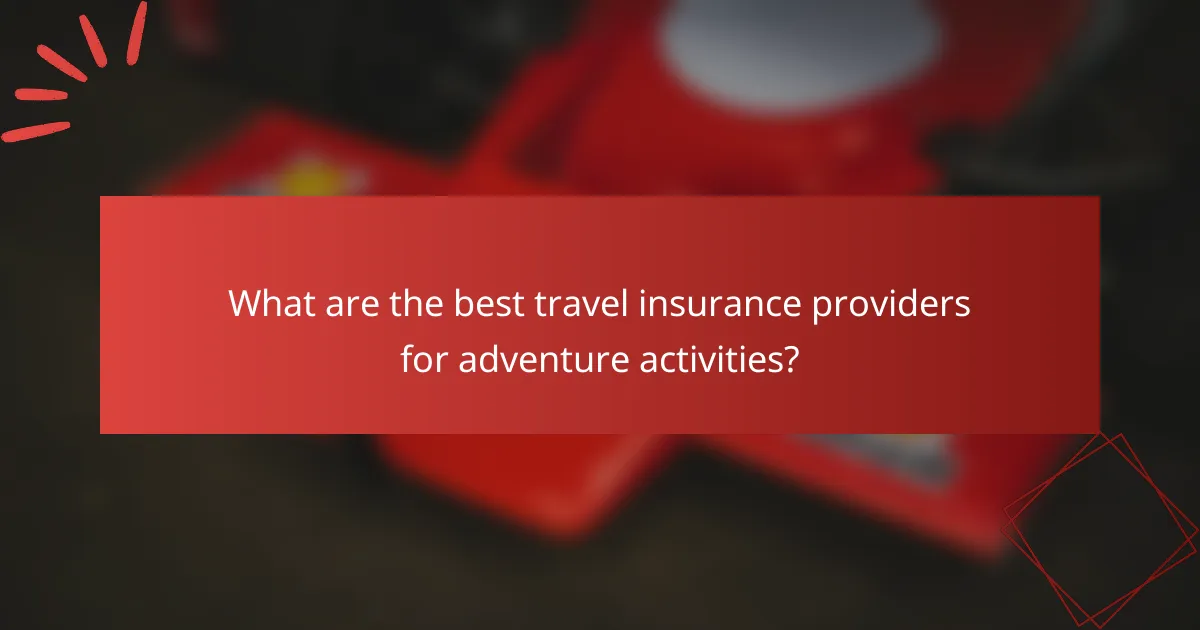 What are the best travel insurance providers for adventure activities?